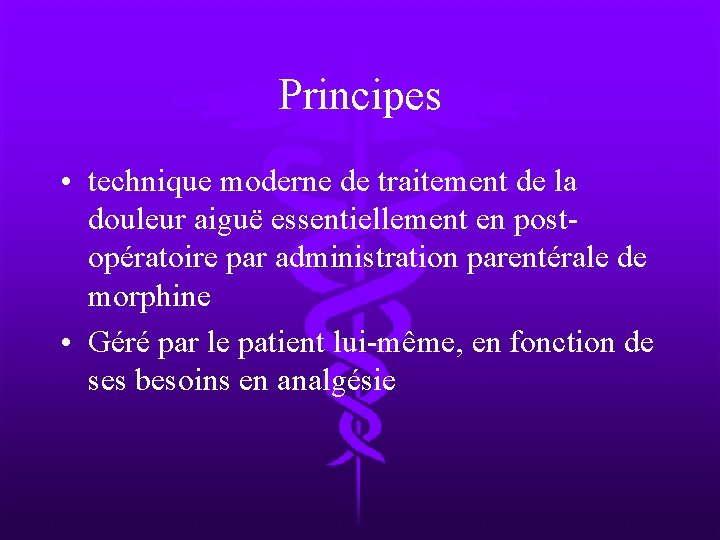 Principes

• technique moderne de traitement de la douleur aiguë essentiellement en post-opératoire par administration parentérale de morphine

• Géré par le patient lui-même, en fonction de ses besoins en analgésie